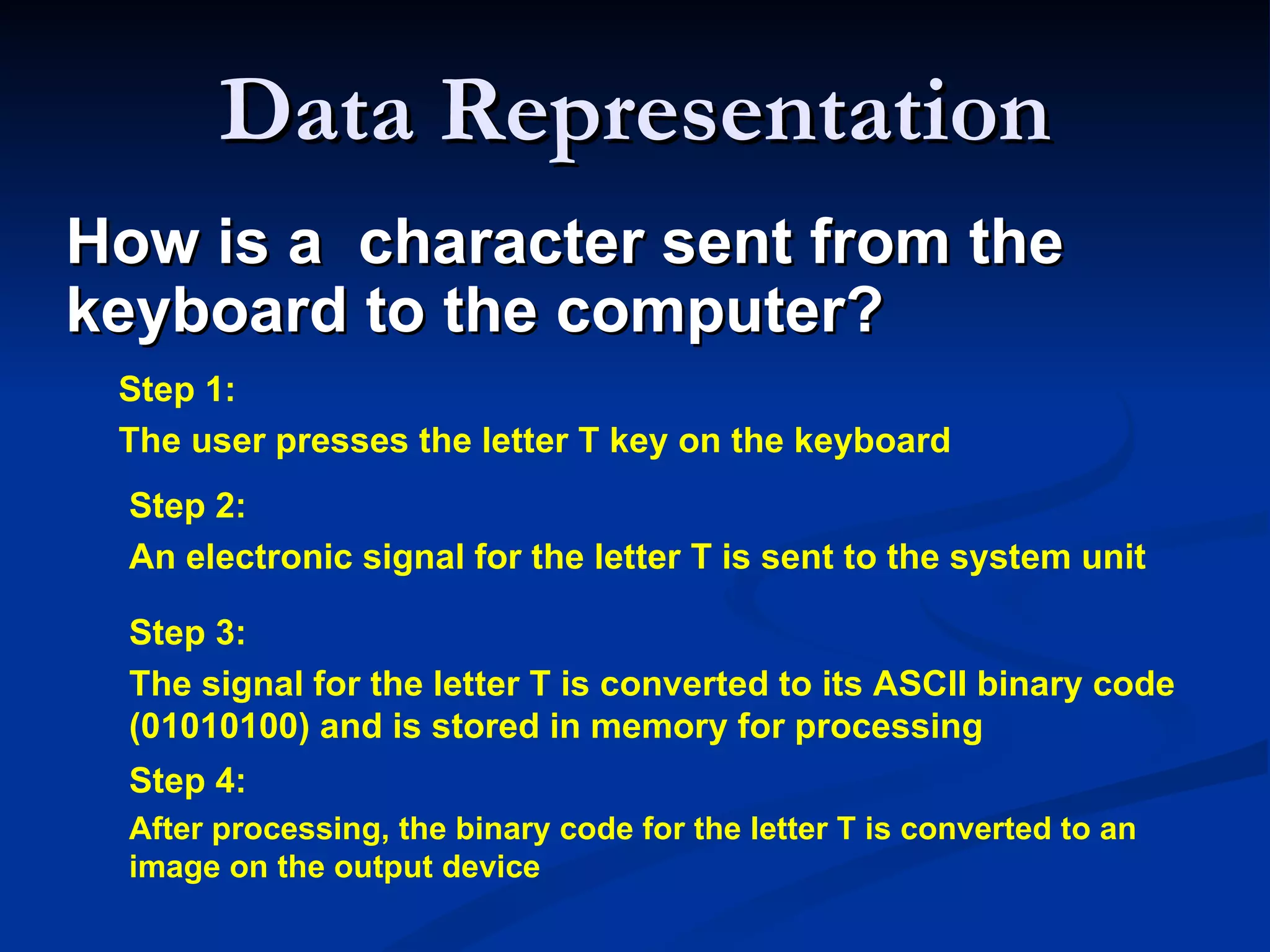 Data Representation

How is a character sent from the keyboard to the computer?

Step 1:

The user presses the letter T key on the keyboard

Step 2:

An electronic signal for the letter T is sent to the system unit

Step 3:

The signal for the letter T is converted to its ASCII binary code (01010100) and is stored in memory for processing

Step 4:

After processing, the binary code for the letter T is converted to an image on the output device